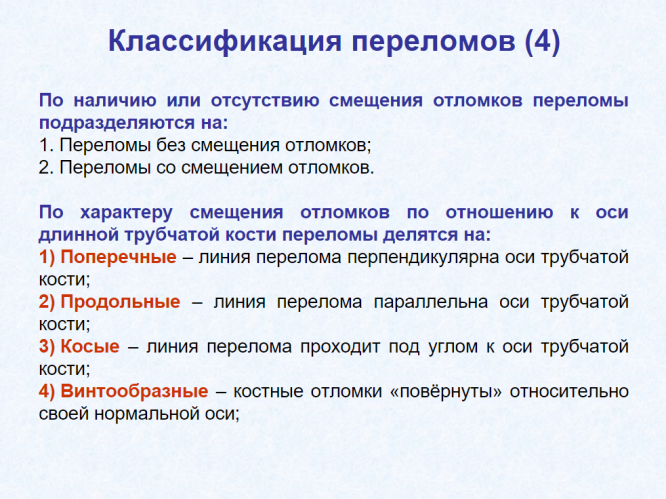 Классификация переломов (4)

По наличию или отсутствию смещения отломков переломы подразделяются на:
1. Переломы без смещения отломков;
2. Переломы со смещением отломков.

По характеру смещения отломков по отношению к оси длинной трубчатой кости переломы делятся на:
1) Поперечные – линия перелома перпендикулярна оси трубчатой кости;
2) Продольные – линия перелома параллельна оси трубчатой кости;
3) Косые – линия перелома проходит под углом к оси трубчатой кости;
4) Винтообразные – костные отломки «повёрнуты» относительно своей нормальной оси;